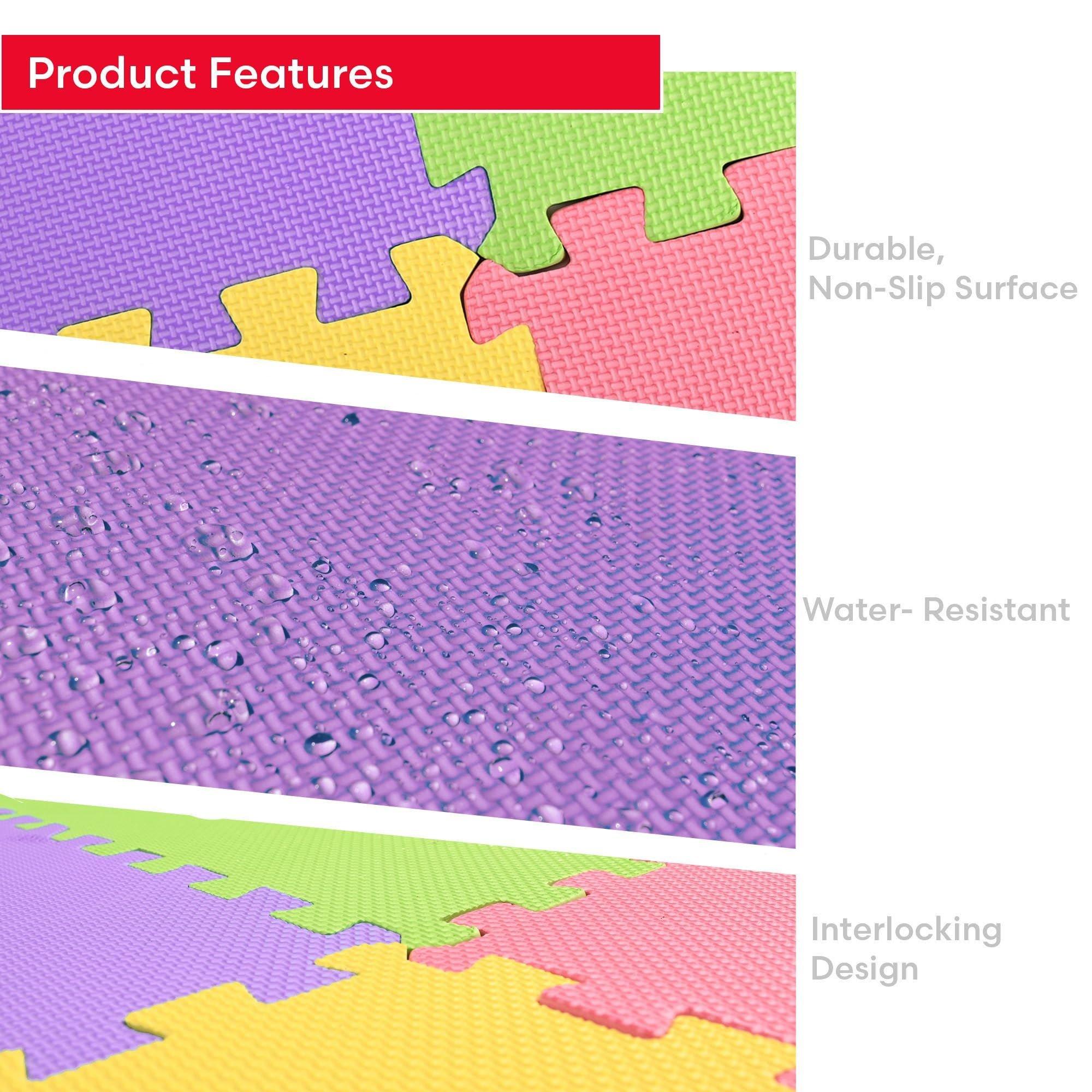 Product Features

Durable, Non-Slip Surface

Water- Resistant

Interlocking Design